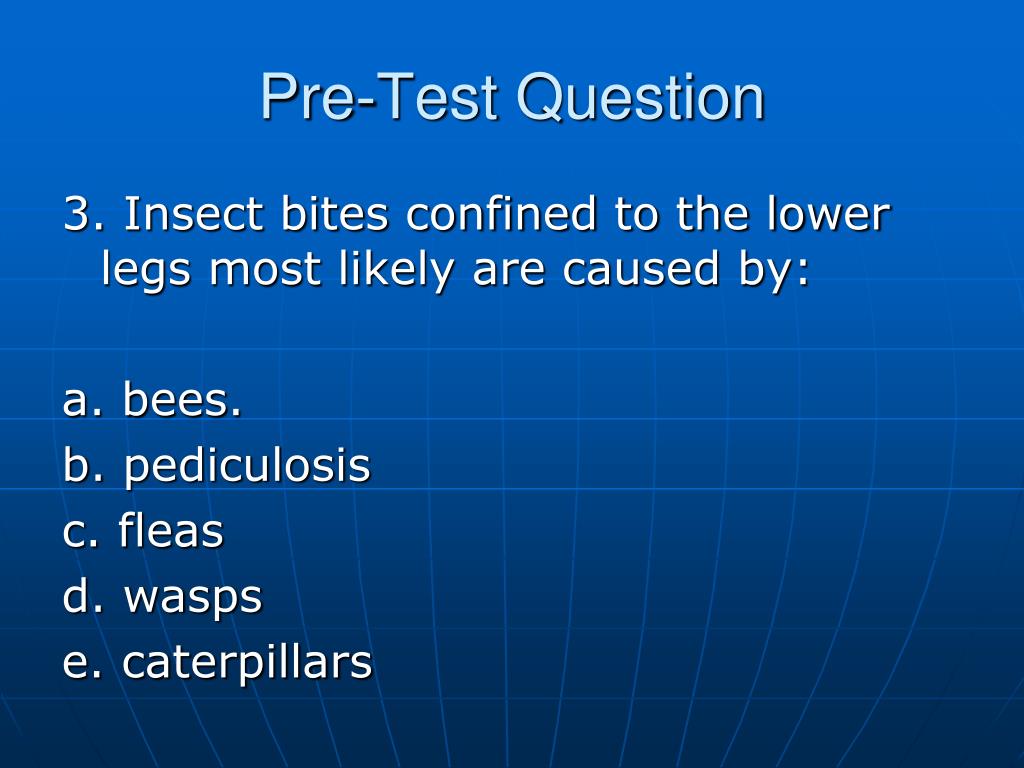 Pre-Test Question

3. Insect bites confined to the lower legs most likely are caused by:

a. bees.
b. pediculosis
c. fleas
d. wasps
e. caterpillars